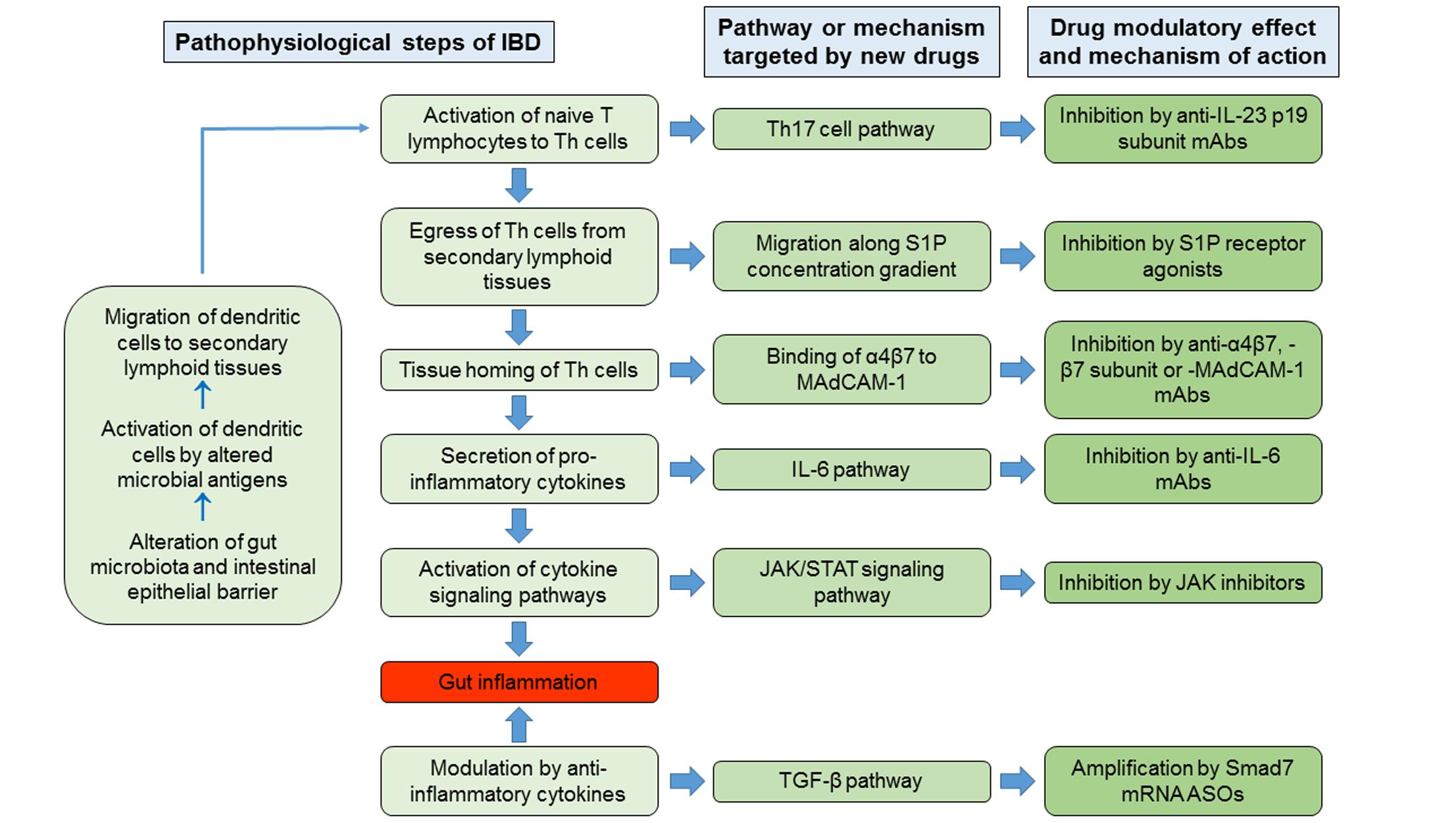 Pathophysiological steps of IBD

Pathway or mechanism targeted by new drugs

Drug modulatory effect and mechanism of action

Migration of dendritic cells to secondary lymphoid tissues

Activation of dendritic cells by altered microbial antigens

Alteration of gut microbiota and intestinal epithelial barrier

Activation of naive T lymphocytes to Th cells

Th17 cell pathway

Inhibition by anti-IL-23 p19 subunit mAbs

Egress of Th cells from secondary lymphoid tissues

Migration along S1P concentration gradient

Inhibition by S1P receptor agonists

Tissue homing of Th cells

Binding of α4β7 to MAdCAM-1

Inhibition by anti-α4β7, -β7 subunit or -MAdCAM-1 mAbs

Secretion of pro-inflammatory cytokines

IL-6 pathway

Inhibition by anti-IL-6 mAbs

Activation of cytokine signaling pathways

JAK/STAT signaling pathway

Inhibition by JAK inhibitors

Gut inflammation

Modulation by anti-inflammatory cytokines

TGF-β pathway

Amplification by Smad7 mRNA ASOs